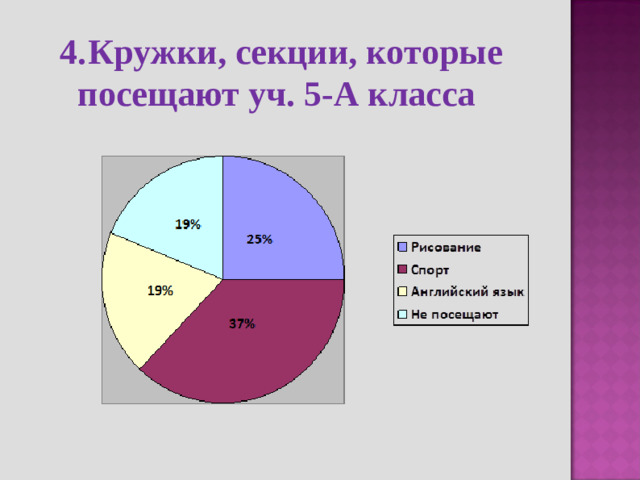 4.Кружки, секции, которые посещают уч. 5-А класса

19%

25%

19%

37%

Рисование
Спорт
Английский язык
Не посещают